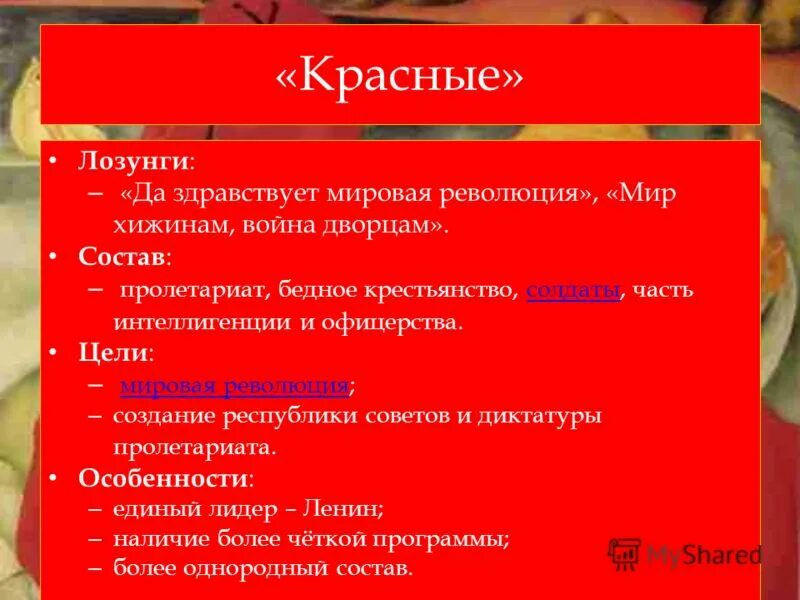 «Красные»

• Лозунги:
– «Да здравствует мировая революция», «Мир хижинам, война дворцам».
• Состав:
– пролетариат, бедное крестьянство, солдаты, часть интеллигенции и офицерства.
• Цели:
– мировая революция;
– создание республики советов и диктатуры пролетариата.
• Особенности:
– единый лидер – Ленин;
– наличие более чёткой программы;
– более однородный состав.

MyShared